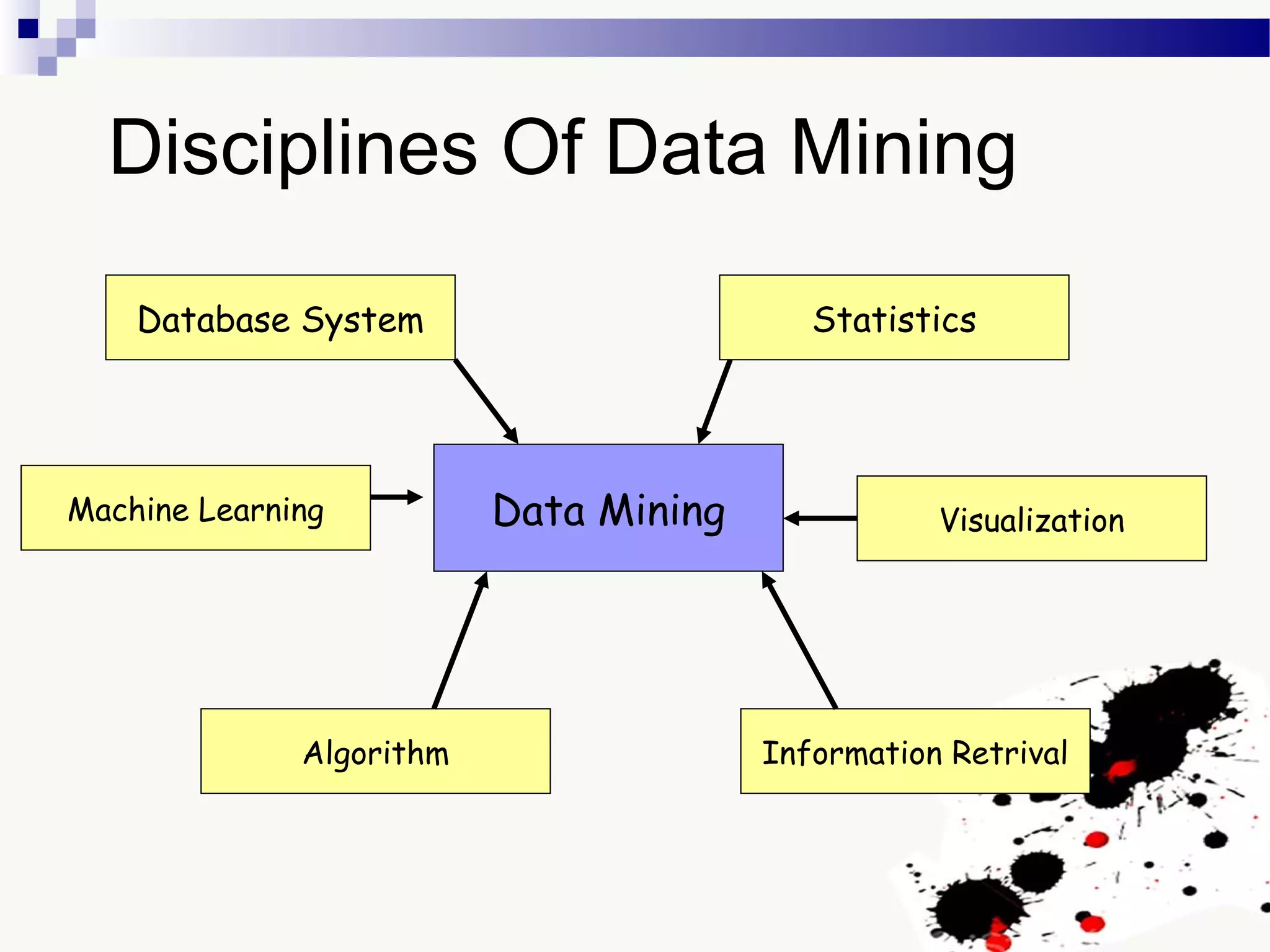 Disciplines Of Data Mining

Database System

Statistics

Machine Learning

Data Mining

Visualization

Algorithm

Information Retrival